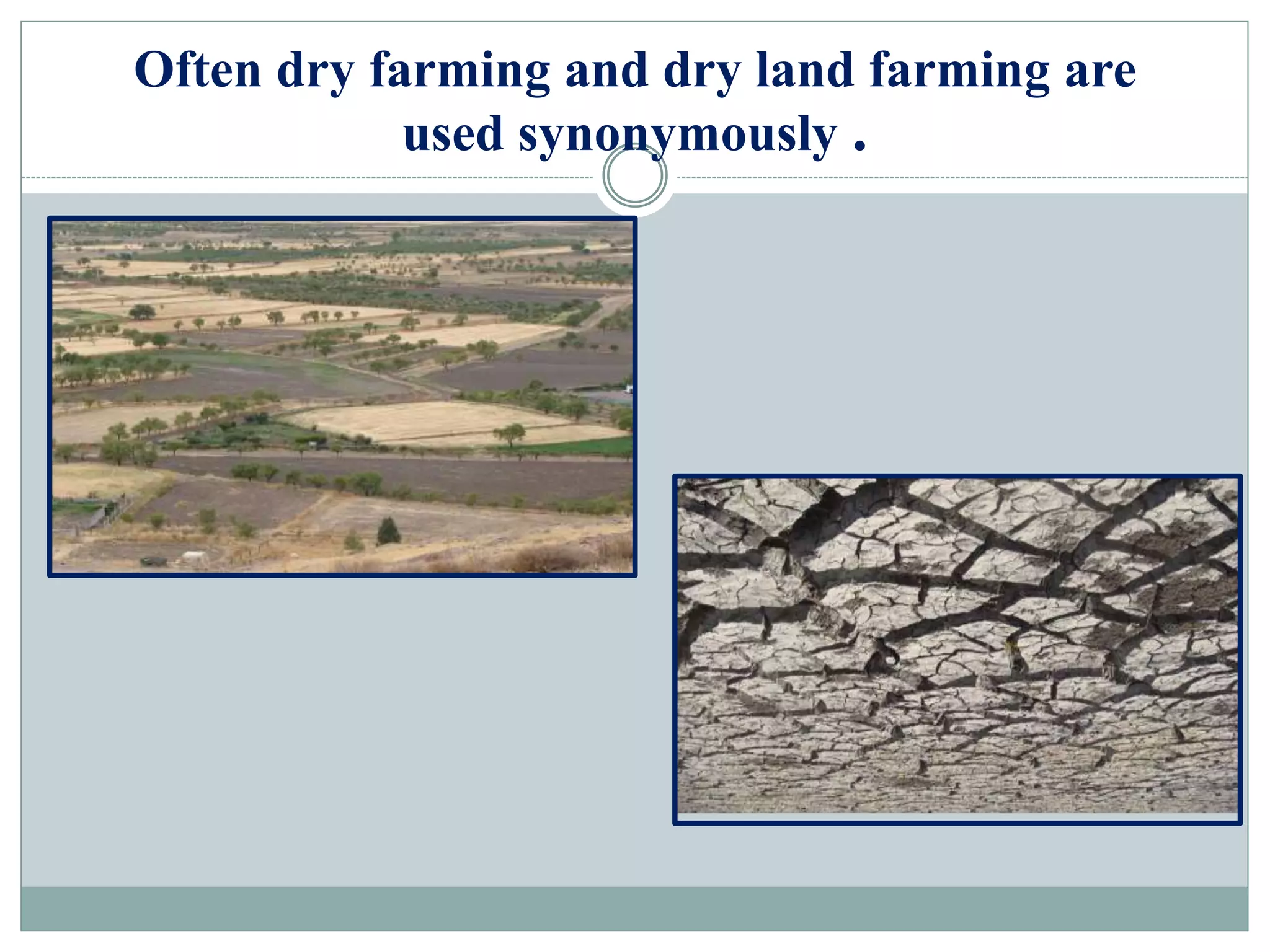 Often dry farming and dry land farming are used synonymously .